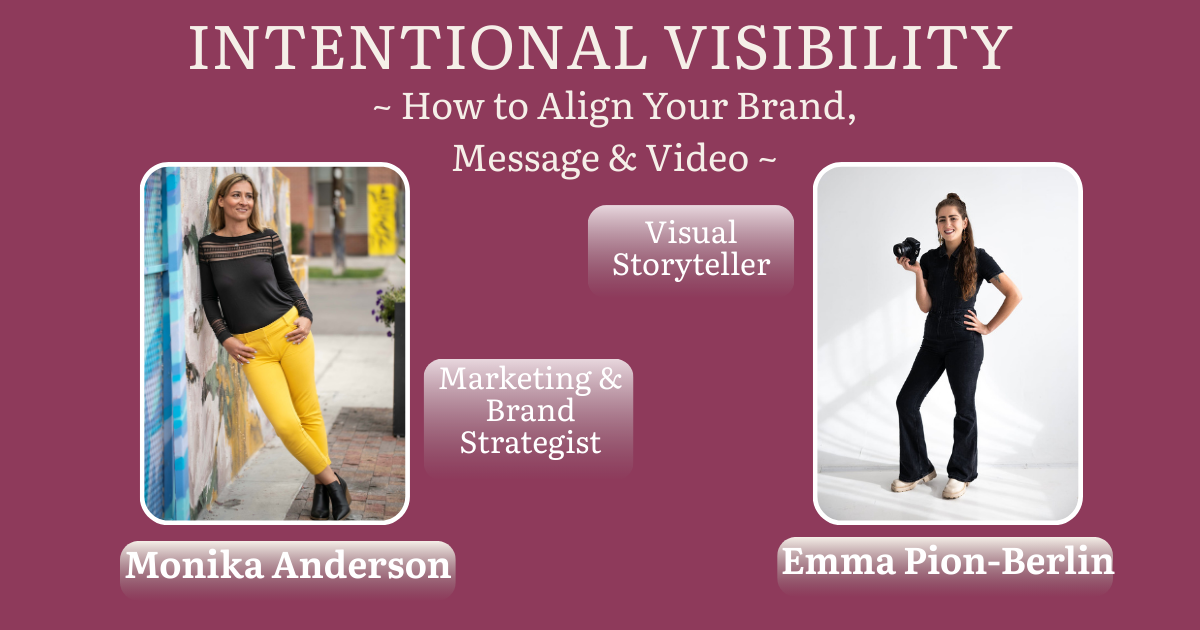 INTENTIONAL VISIBILITY
~ How to Align Your Brand, Message & Video ~

Visual Storyteller

Marketing & Brand Strategist

Monika Anderson

Emma Pion-Berlin